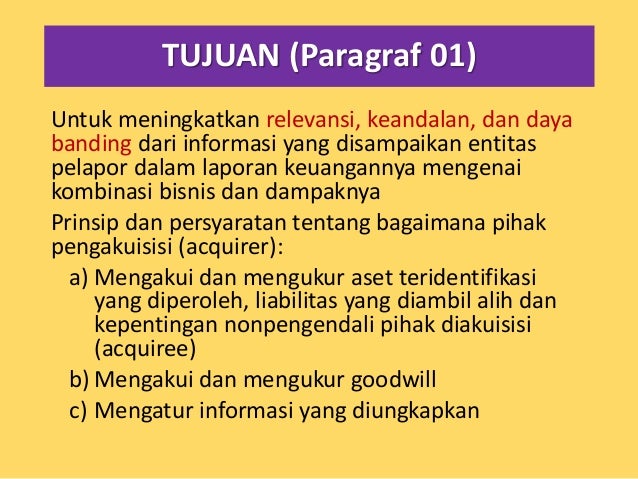 TUJUAN (Paragraf 01)

Untuk meningkatkan relevansi, keandalan, dan daya banding dari informasi yang disampaikan entitas pelapor dalam laporan keuangannya mengenai kombinasi bisnis dan dampaknya

Prinsip dan persyaratan tentang bagaimana pihak pengakuisisi (acquirer):

a) Mengakui dan mengukur aset teridentifikasi yang diperoleh, liabilitas yang diambil alih dan kepentingan nonpengendali pihak diakuisisi (acquiree)

b) Mengakui dan mengukur goodwill

c) Mengatur informasi yang diungkapkan